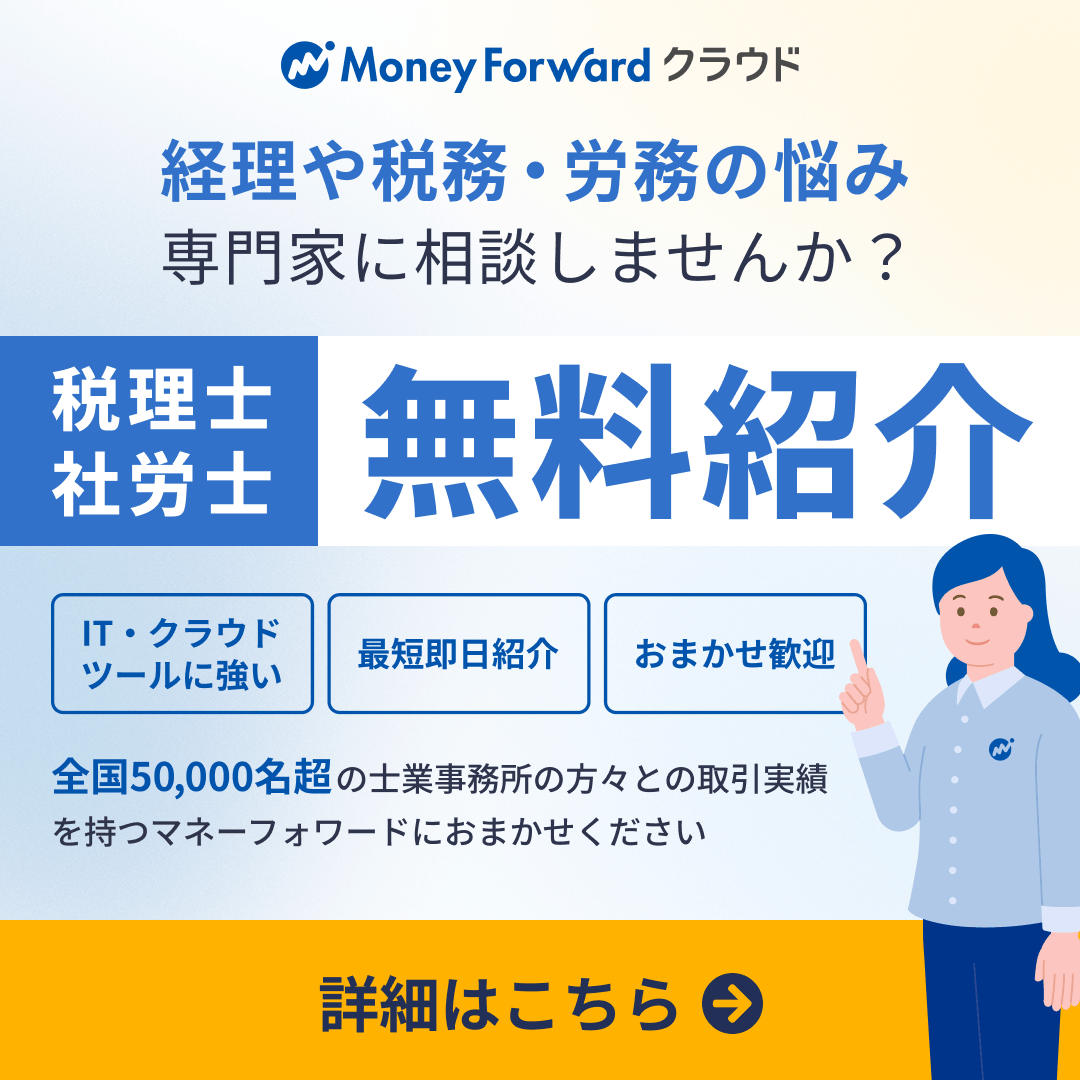 Money Forward クラウド

経理や税務・労務の悩み
専門家に相談しませんか？

税理士
社労士

無料紹介

IT・クラウドツールに強い

最短即日紹介

おまかせ歓迎

全国50,000名超の士業事務所の方々との取引実績を持つマネーフォワードにおまかせください

詳細はこちら